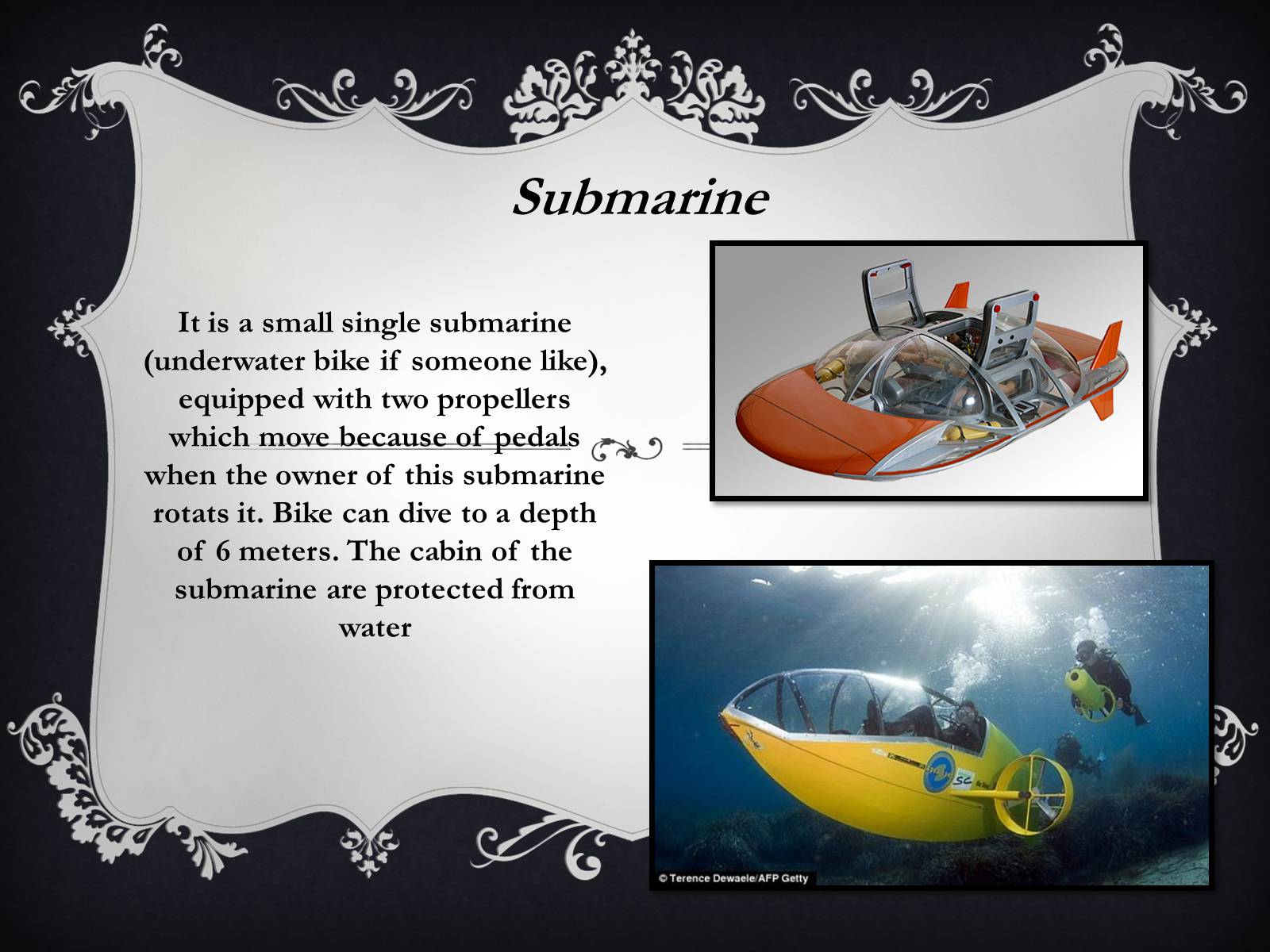 Submarine

It is a small single submarine (underwater bike if someone like), equipped with two propellers which move because of pedals when the owner of this submarine rotats it. Bike can dive to a depth of 6 meters. The cabin of the submarine are protected from water

SC

© Terence Dewaele/AFP Getty